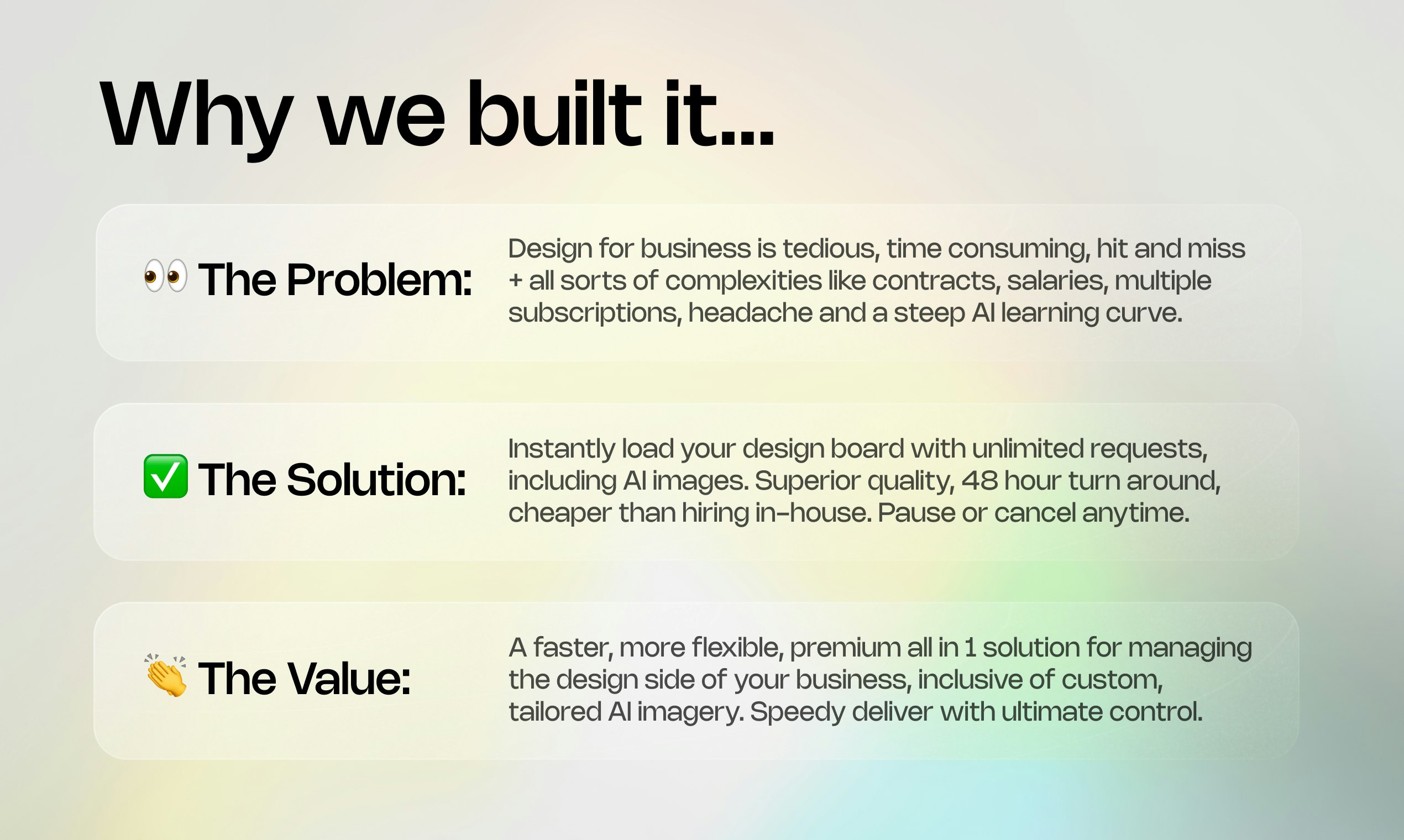 Why we built it...

👀 The Problem:

Design for business is tedious, time consuming, hit and miss + all sorts of complexities like contracts, salaries, multiple subscriptions, headache and a steep AI learning curve.

✅ The Solution:

Instantly load your design board with unlimited requests, including AI images. Superior quality, 48 hour turn around, cheaper than hiring in-house. Pause or cancel anytime.

👏 The Value:

A faster, more flexible, premium all in 1 solution for managing the design side of your business, inclusive of custom, tailored AI imagery. Speedy deliver with ultimate control.